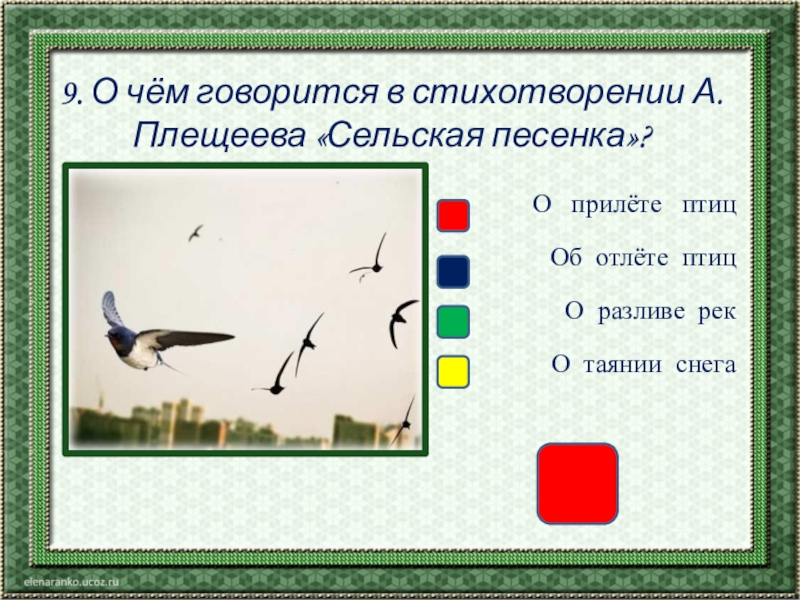 9. О чём говорится в стихотворении А. Плещеева «Сельская песенка»?

О прилёте птиц

Об отлёте птиц

О разливе рек

О таянии снега

elenaranko.ucoz.ru